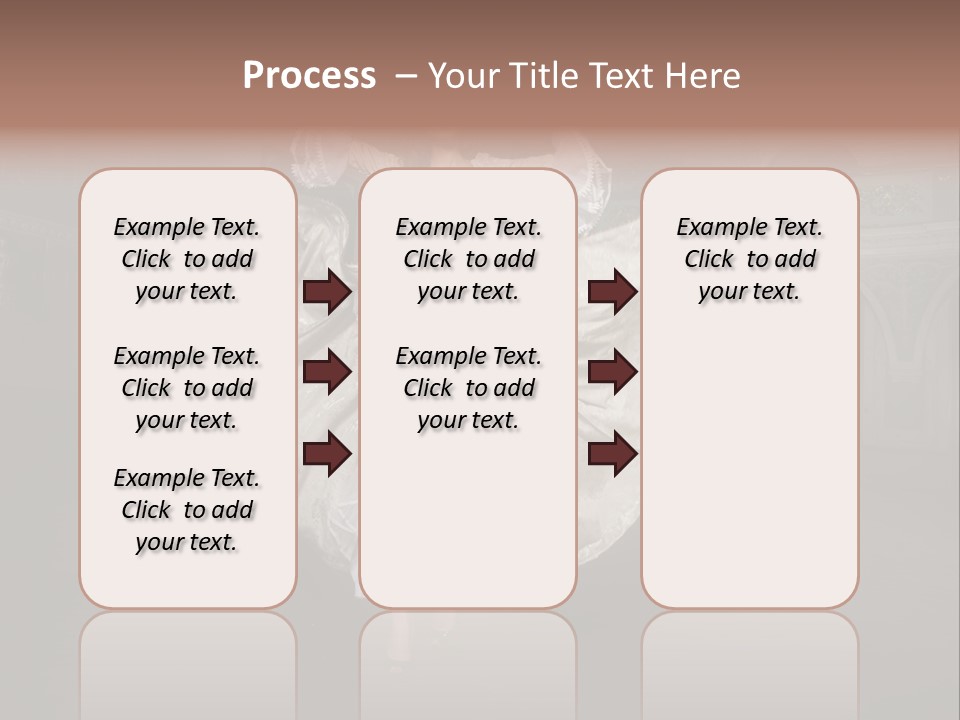 Process – Your Title Text Here

Example Text. Click to add your text.

Example Text. Click to add your text.

Example Text. Click to add your text.

Example Text. Click to add your text.

Example Text. Click to add your text.

Example Text. Click to add your text.